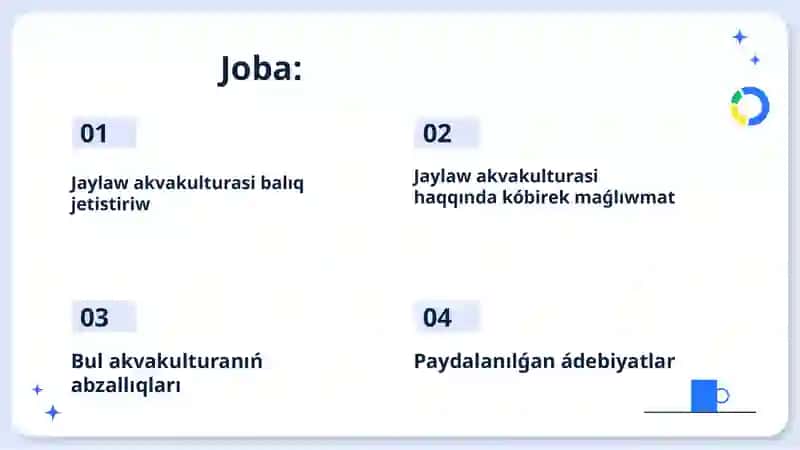 Joba:

01

Jaylaw akvakulturasi balıq jetistiriw

02

Jaylaw akvakulturasi haqqında kóbirek maǵlıwmat

03

Bul akvakulturanıń abzallıqları

04

Paydalanılǵan ádebiyatlar